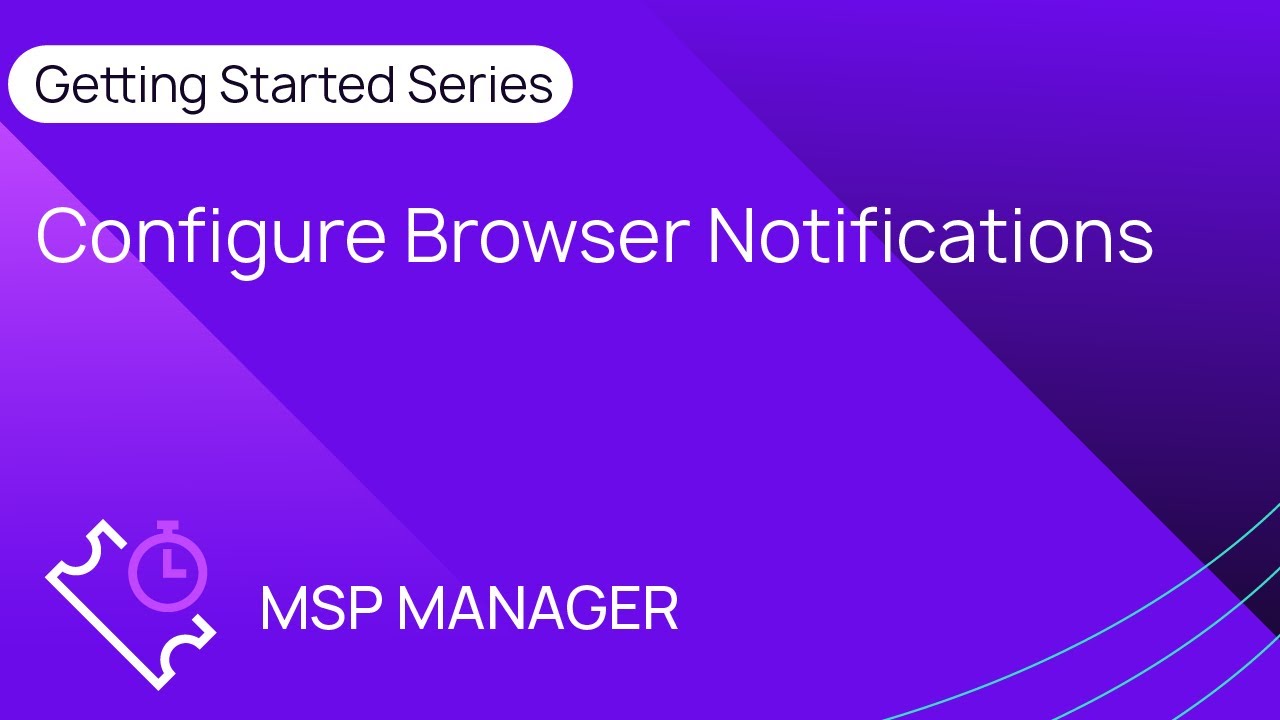 Getting Started Series

Configure Browser Notifications

MSP MANAGER